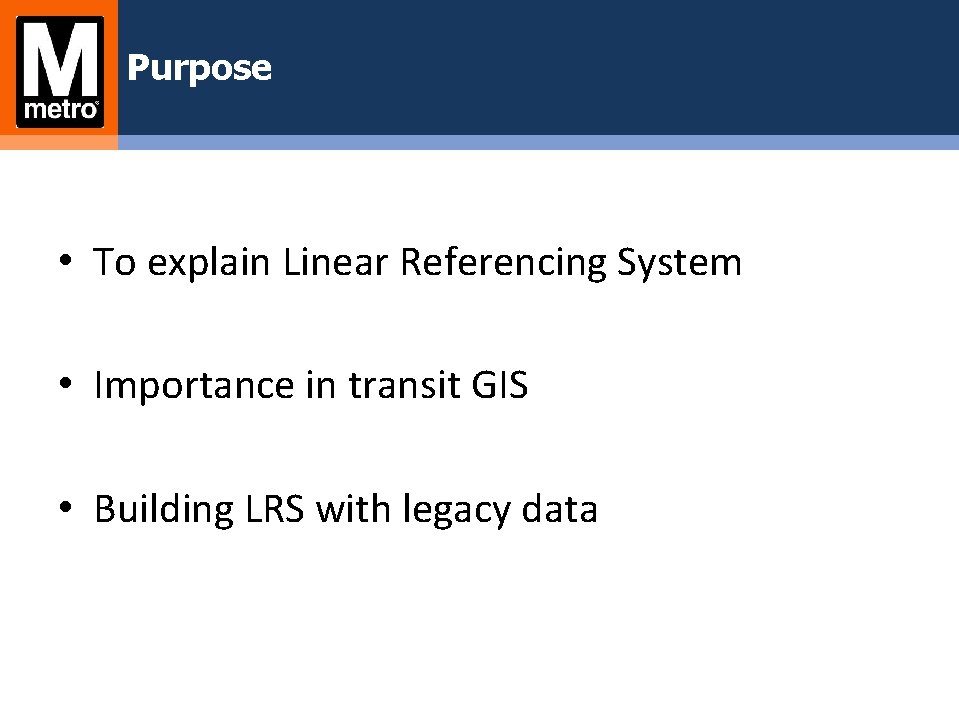 M
metro

Purpose

• To explain Linear Referencing System

• Importance in transit GIS

• Building LRS with legacy data